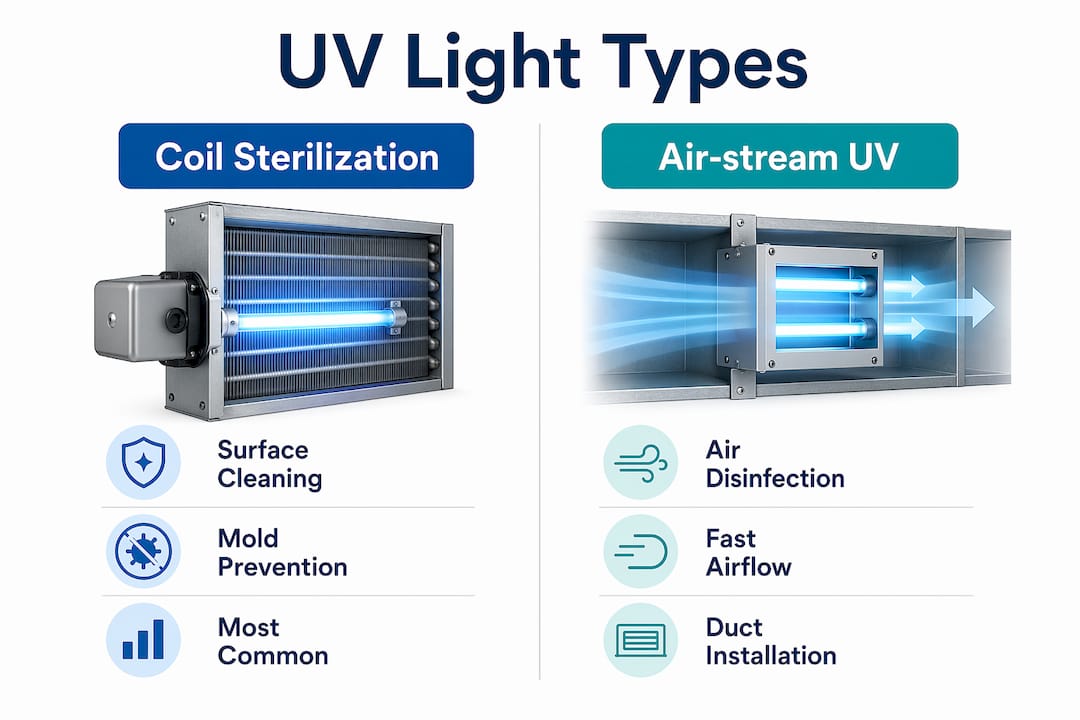 UV Light Types

Coil Sterilization

Surface Cleaning

Mold Prevention

Most Common

Air-stream UV

Air Disinfection

Fast Airflow

Duct Installation